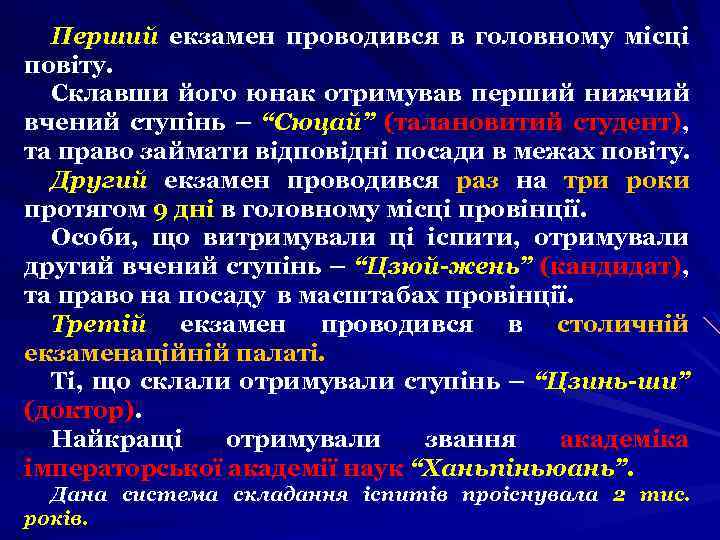 Перший екзамен проводився в головному місці повіту.

Склавши його юнак отримував перший нижчий вчений ступінь – “Сюцай” (талановитий студент), та право займати відповідні посади в межах повіту.

Другий екзамен проводився раз на три роки протягом 9 дні в головному місці провінції.

Особи, що витримували ці іспити, отримували другий вчений ступінь – “Цзюй-жень” (кандидат), та право на посаду в масштабах провінції.

Третій екзамен проводився в столичній екзаменаційній палаті.

Ті, що склали отримували ступінь – “Цзинь-ши” (доктор).

Найкращі отримували звання академіка імператорської академії наук “Ханьпіньюань”.

Дана система складання іспитів проіснувала 2 тис. років.